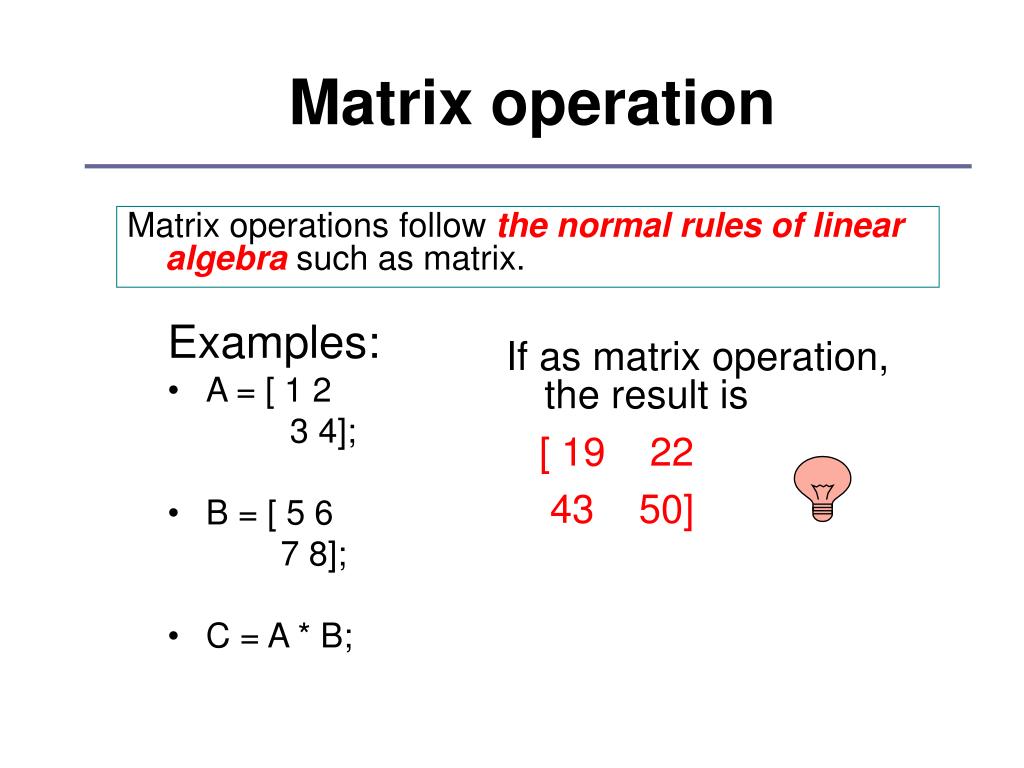 Matrix operation

Matrix operations follow the normal rules of linear algebra such as matrix.

Examples:
• A = [ 1 2
3 4];

• B = [ 5 6
7 8];

• C = A * B;

If as matrix operation, the result is
[ 19 22
43 50]